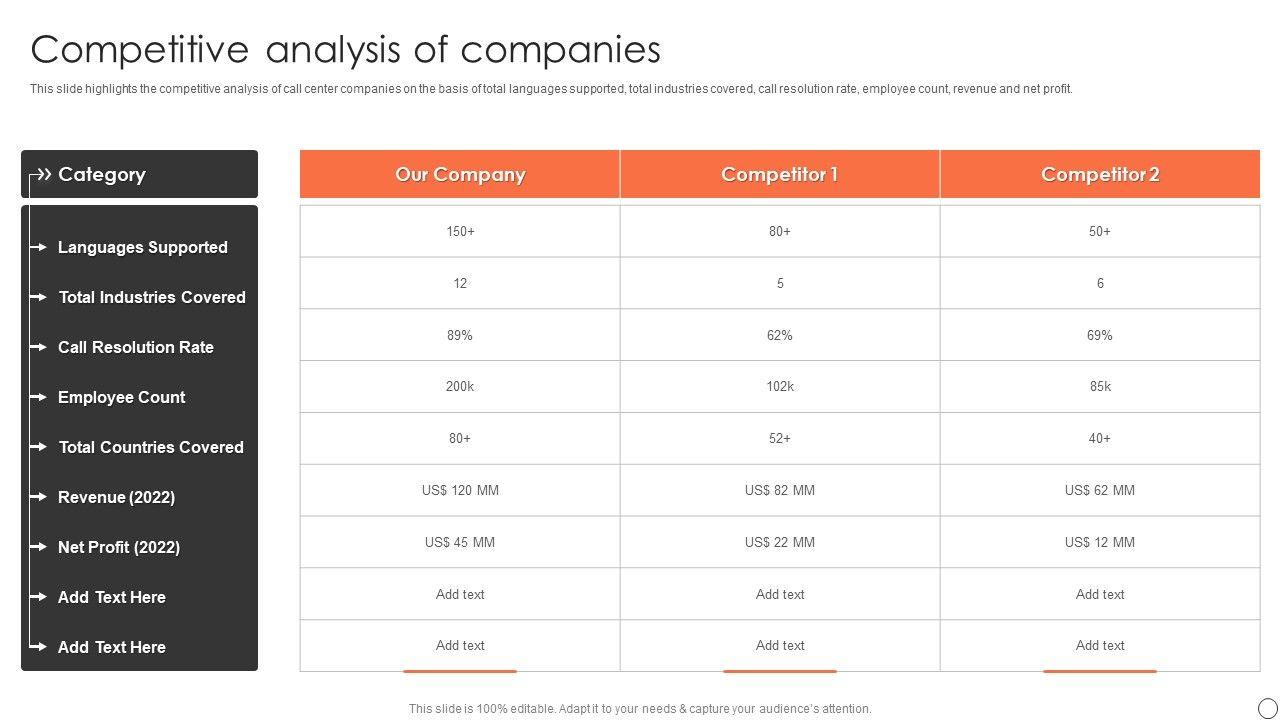 Competitive analysis of companies

This slide highlights the competitive analysis of call center companies on the basis of total languages supported, total industries covered, call resolution rate, employee count, revenue and net profit.

| Category | Our Company | Competitor 1 | Competitor 2 |
|---|---|---|---|
| Languages Supported | 150+ | 80+ | 50+ |
| Total Industries Covered | 12 | 5 | 6 |
| Call Resolution Rate | 89% | 62% | 69% |
| Employee Count | 200k | 102k | 85k |
| Total Countries Covered | 80+ | 52+ | 40+ |
| Revenue (2022) | US$ 120 MM | US$ 82 MM | US$ 62 MM |
| Net Profit (2022) | US$ 45 MM | US$ 22 MM | US$ 12 MM |
| Add Text Here | Add text | Add text | Add text |
| Add Text Here | Add text | Add text | Add text |

This slide is 100% editable. Adapt it to your needs & capture your audience's attention.